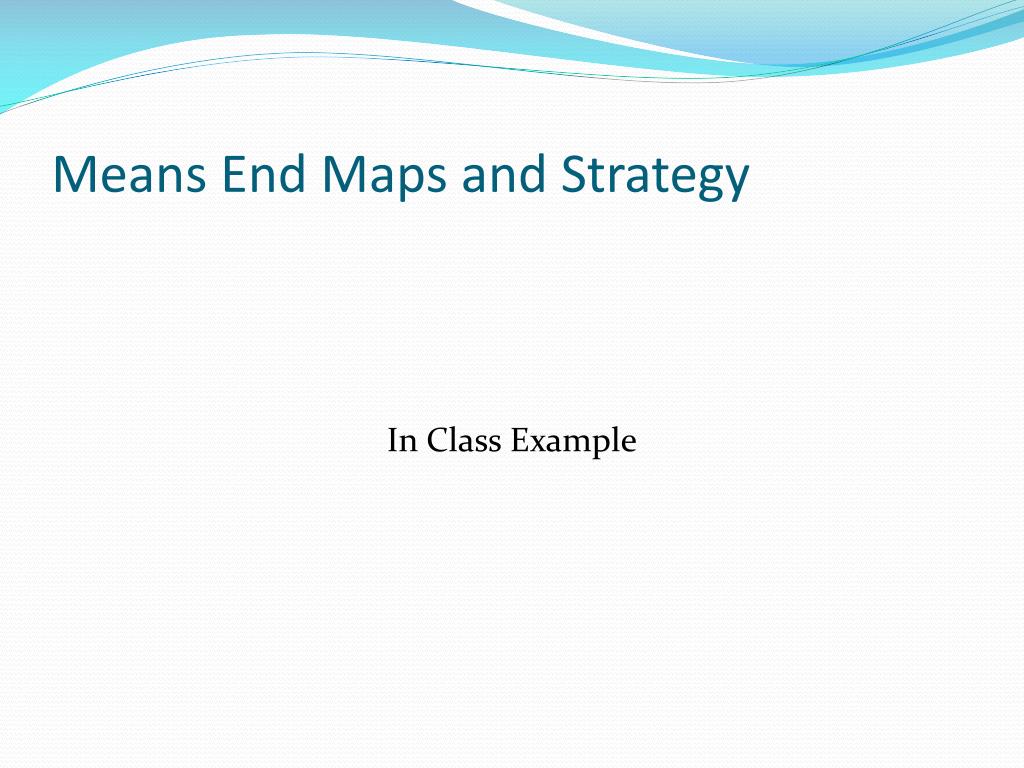 Means End Maps and Strategy

In Class Example